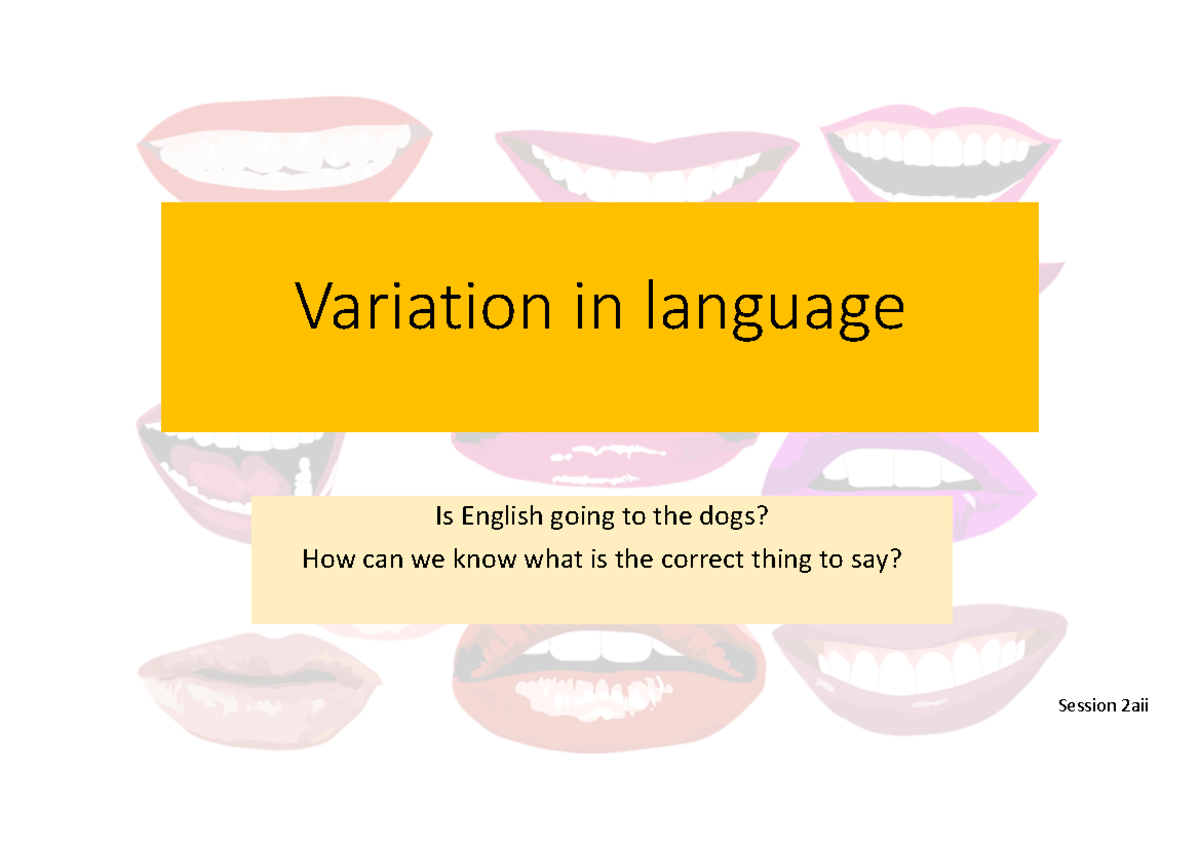 Variation in language

Is English going to the dogs?

How can we know what is the correct thing to say?

Session 2aii